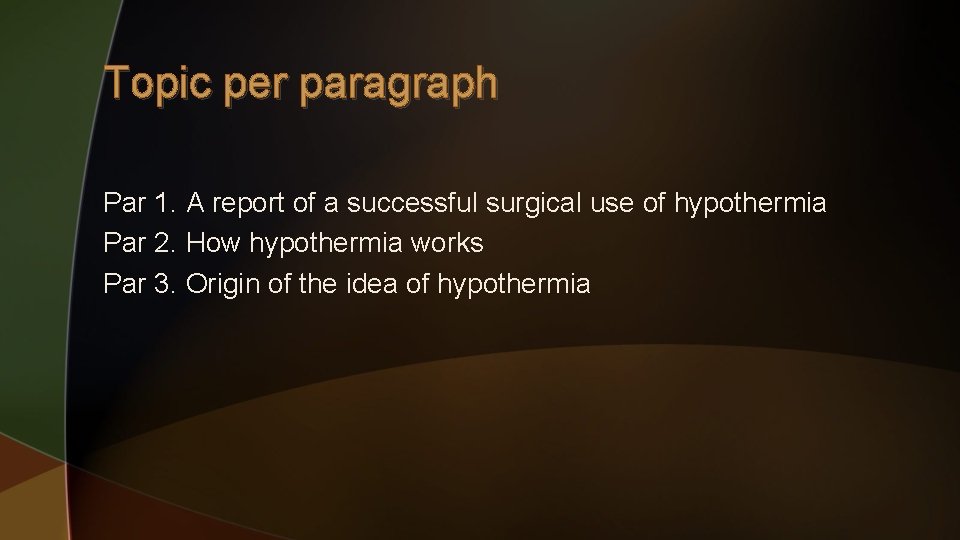 Topic per paragraph

Par 1. A report of a successful surgical use of hypothermia
Par 2. How hypothermia works
Par 3. Origin of the idea of hypothermia